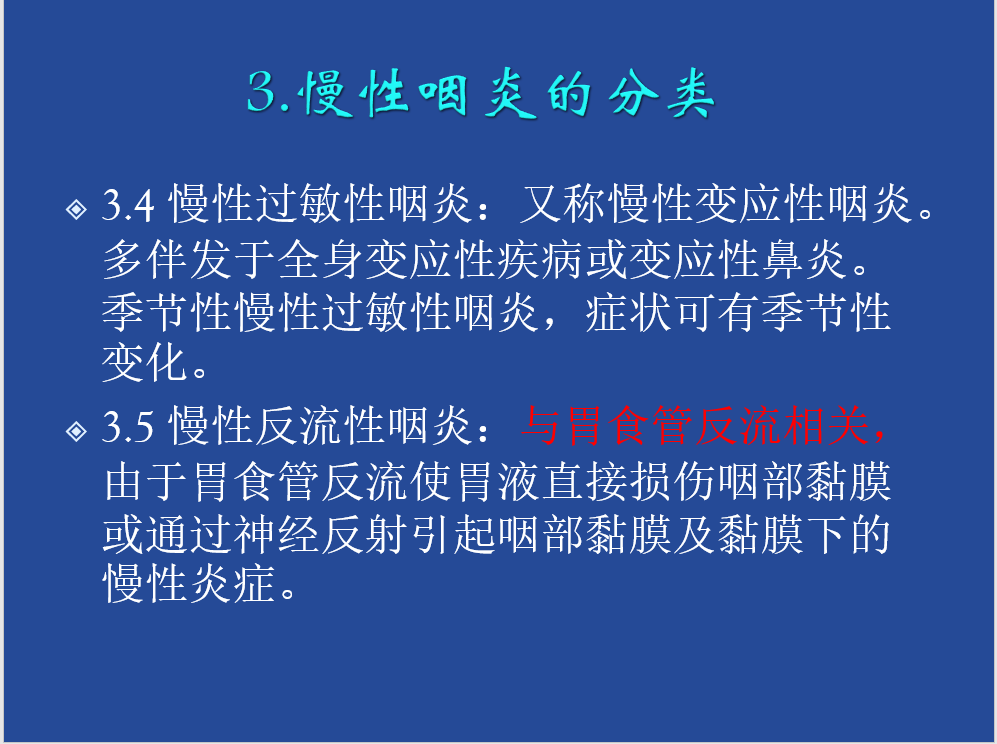 3.慢性咽炎的分类

◈ 3.4 慢性过敏性咽炎：又称慢性变应性咽炎。多伴发于全身变应性疾病或变应性鼻炎。季节性慢性过敏性咽炎，症状可有季节性变化。

◈ 3.5 慢性反流性咽炎：与胃食管反流相关，由于胃食管反流使胃液直接损伤咽部黏膜或通过神经反射引起咽部黏膜及黏膜下的慢性炎症。